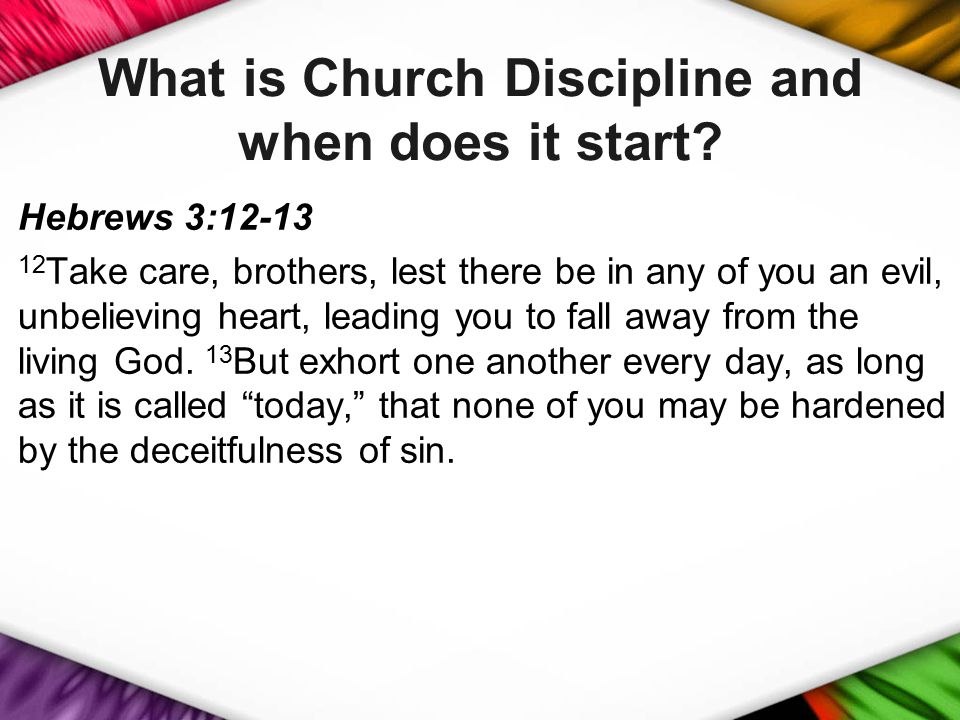 What is Church Discipline and when does it start?

Hebrews 3:12-13

$^{12}$Take care, brothers, lest there be in any of you an evil, unbelieving heart, leading you to fall away from the living God. $^{13}$But exhort one another every day, as long as it is called “today,” that none of you may be hardened by the deceitfulness of sin.